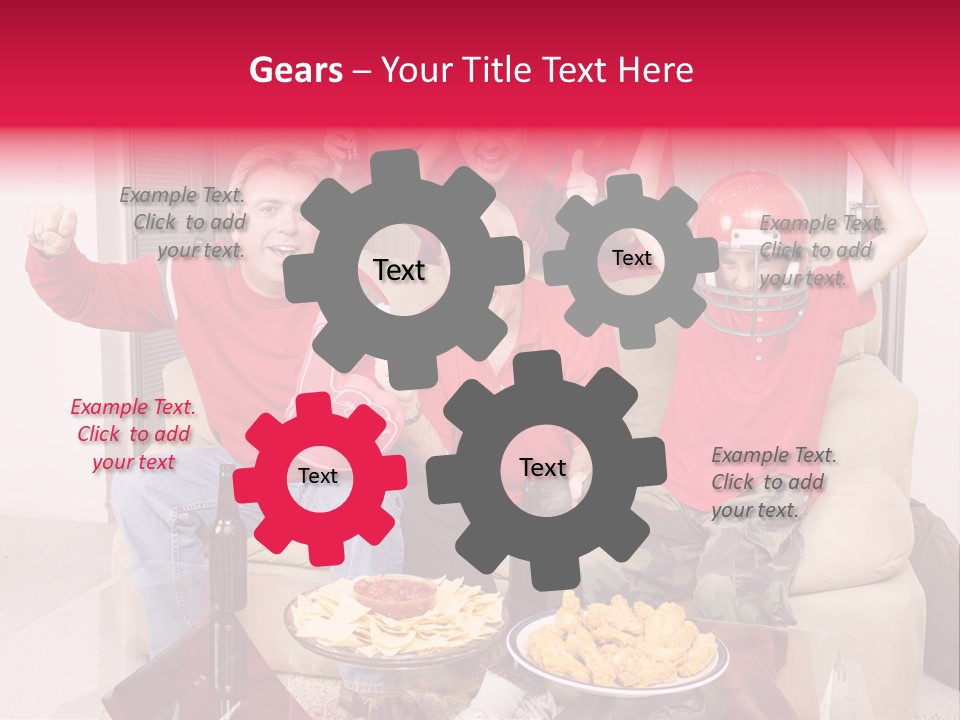 Gears – Your Title Text Here

Example Text. Click to add your text.

Text

Text

Example Text. Click to add your text.

Example Text. Click to add your text

Text

Text

Example Text. Click to add your text.